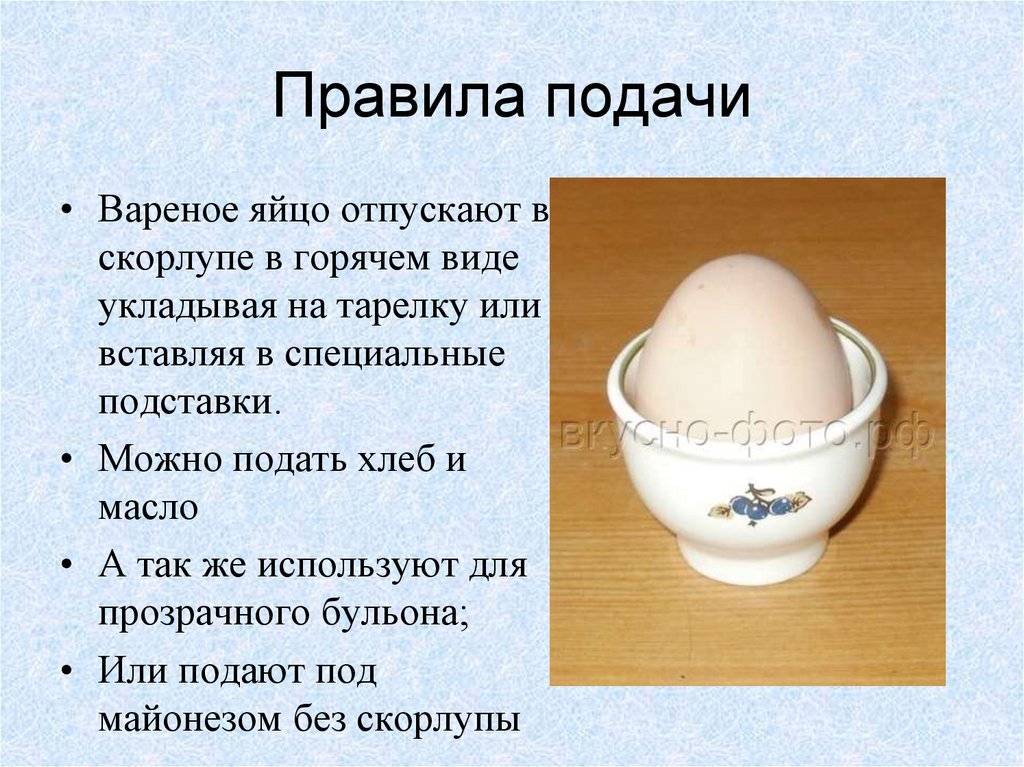 Правила подачи

• Вареное яйцо отпускают в скорлупе в горячем виде укладывая на тарелку или вставляя в специальные подставки.

• Можно подать хлеб и масло

• А так же используют для прозрачного бульона;

• Или подают под майонезом без скорлупы

вкусно-фото.рф